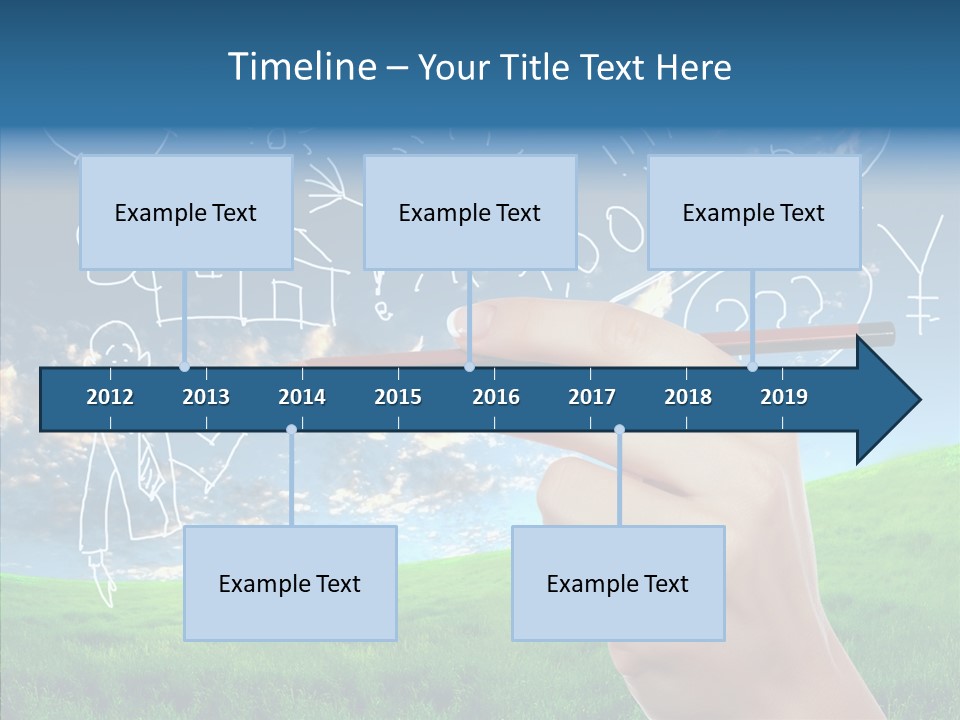 Timeline – Your Title Text Here

Example Text

Example Text

Example Text

2012 2013 2014 2015 2016 2017 2018 2019

Example Text

Example Text